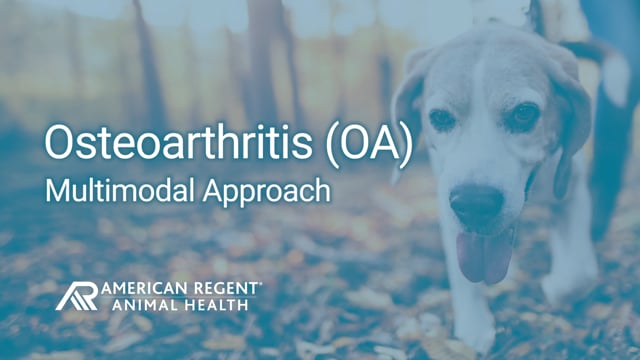 Osteoarthritis (OA)
Multimodal Approach

AMERICAN REGENT®
ANIMAL HEALTH